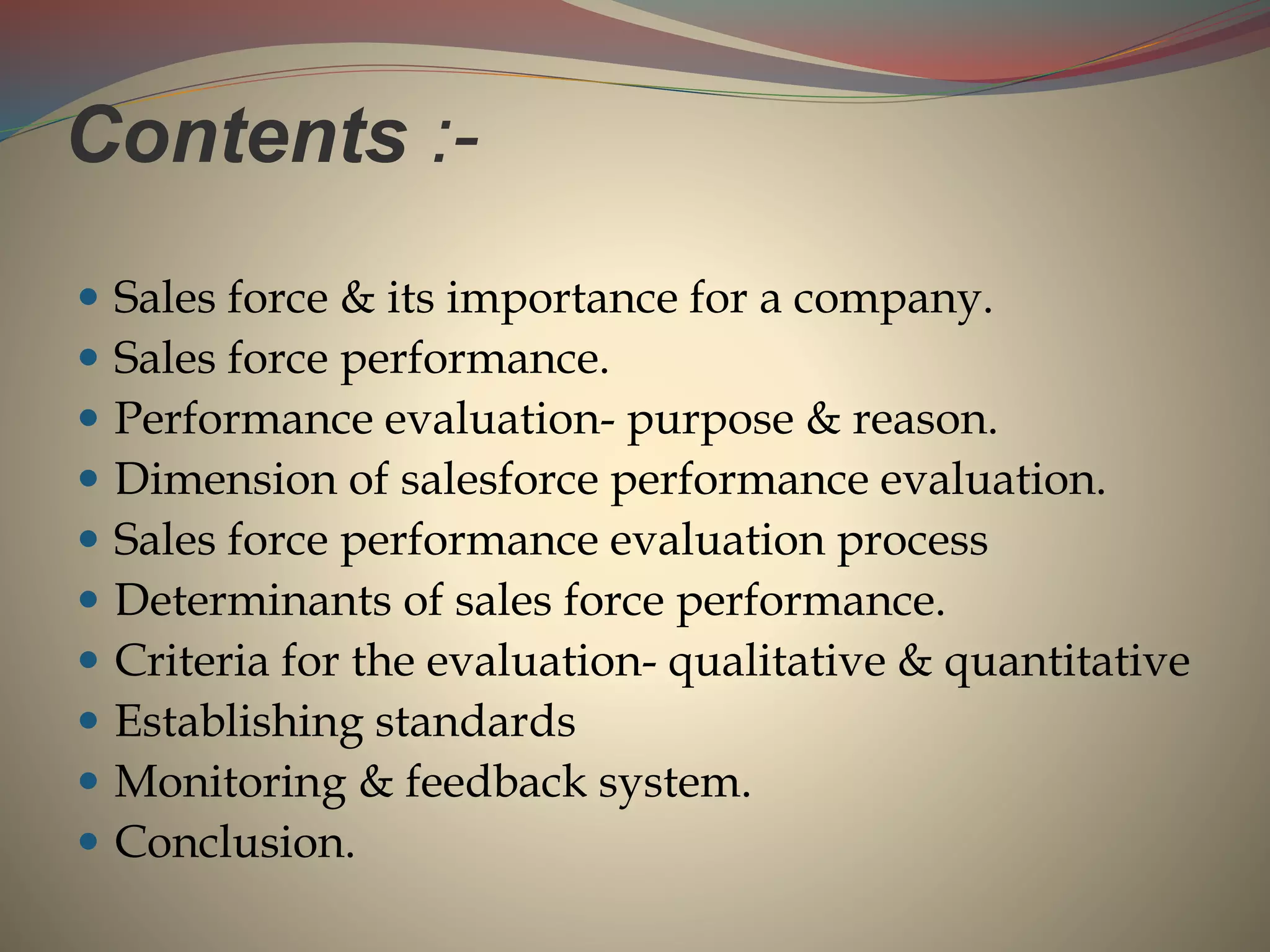 Contents :-

- Sales force & its importance for a company.
- Sales force performance.
- Performance evaluation- purpose & reason.
- Dimension of salesforce performance evaluation.
- Sales force performance evaluation process
- Determinants of sales force performance.
- Criteria for the evaluation- qualitative & quantitative
- Establishing standards
- Monitoring & feedback system.
- Conclusion.